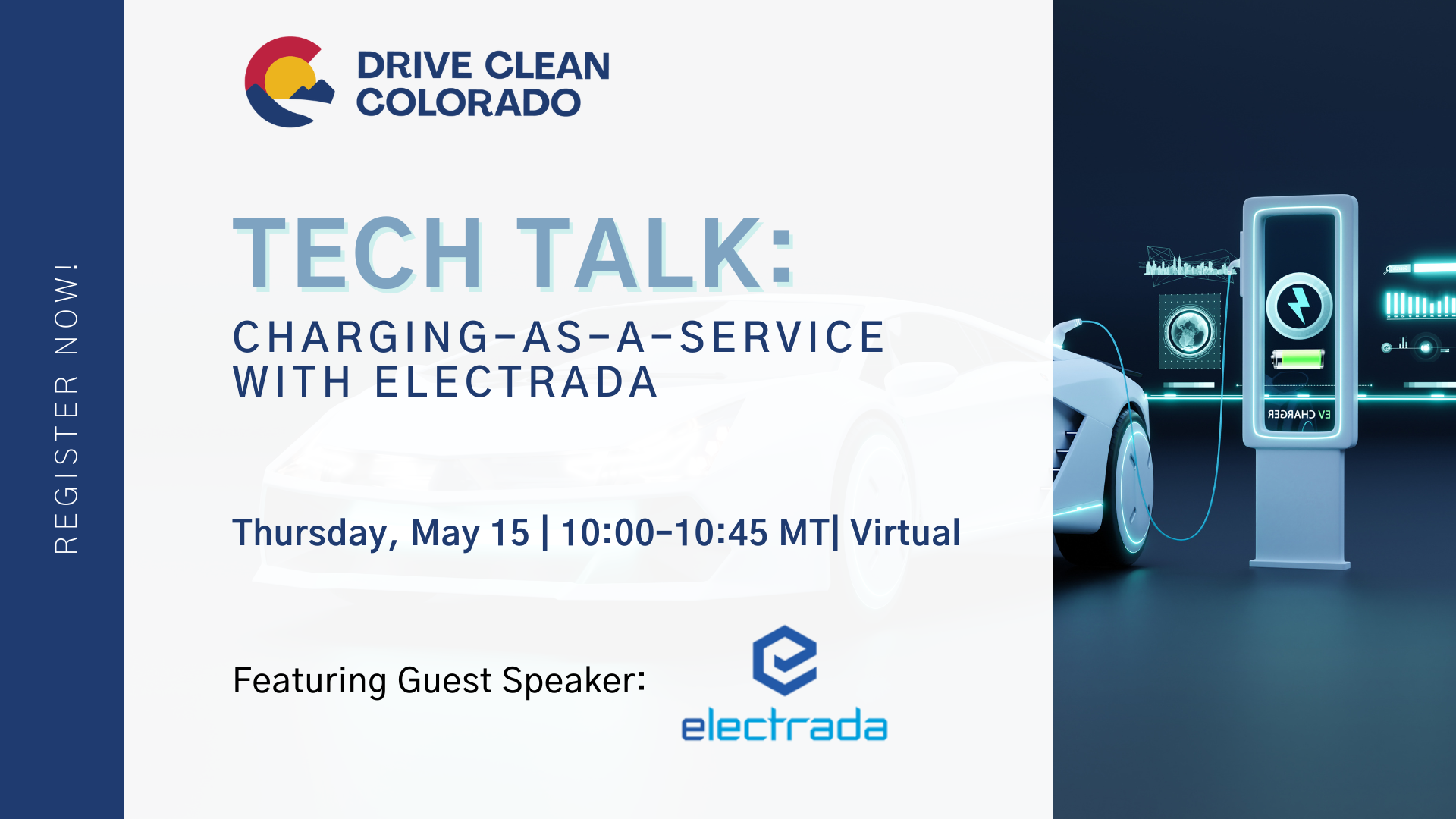 REGISTER NOW!

DRIVE CLEAN COLORADO

TECH TALK:
CHARGING-AS-A-SERVICE WITH ELECTRADA

Thursday, May 15 | 10:00-10:45 MT| Virtual

Featuring Guest Speaker:

electrada

EV CHARGER